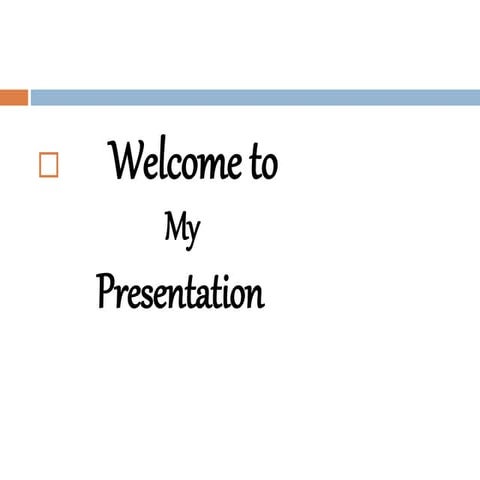 Welcome to

My

Presentation